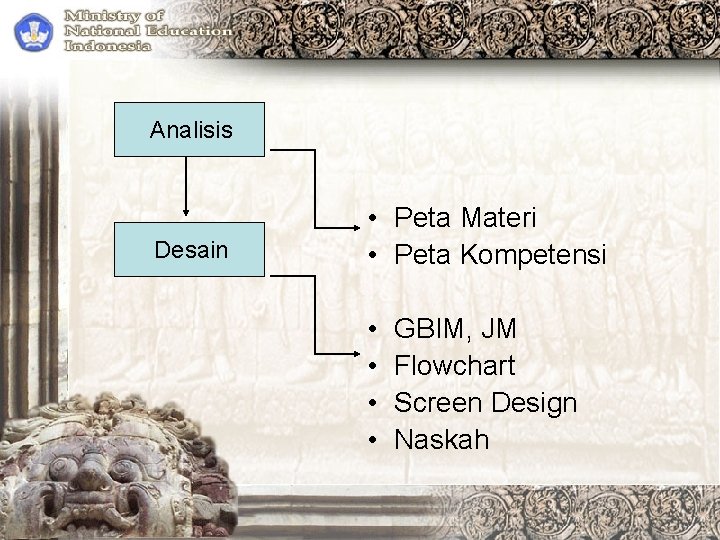 Ministry of
National Education
Indonesia

Analisis

Desain

• Peta Materi
• Peta Kompetensi

• GBIM, JM
• Flowchart
• Screen Design
• Naskah